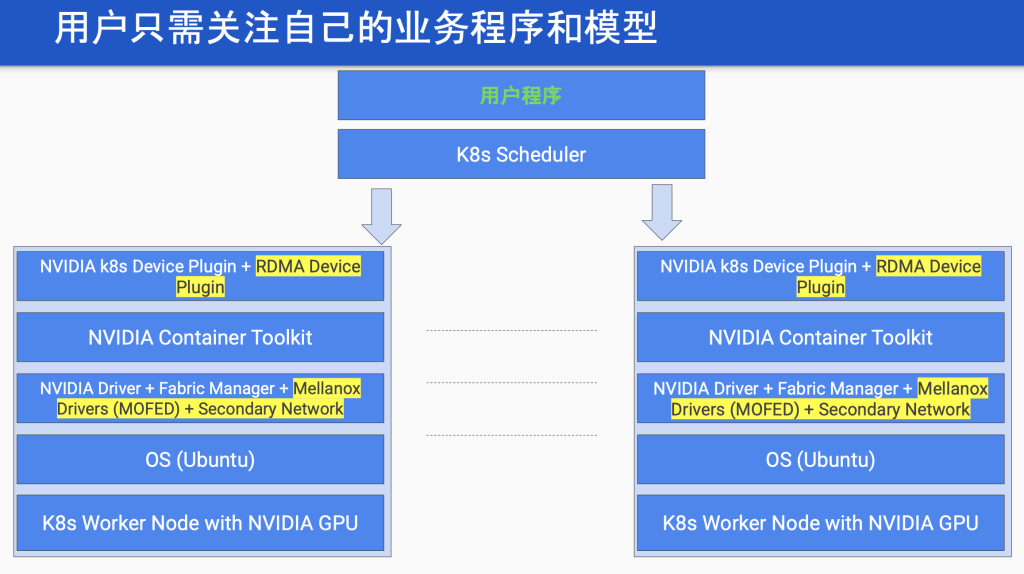 用户只需关注自己的业务程序和模型

用户程序

K8s Scheduler

NVIDIA k8s Device Plugin + RDMA Device Plugin

NVIDIA Container Toolkit

NVIDIA Driver + Fabric Manager + Mellanox Drivers (MOFED) + Secondary Network

OS (Ubuntu)

K8s Worker Node with NVIDIA GPU

NVIDIA k8s Device Plugin + RDMA Device Plugin

NVIDIA Container Toolkit

NVIDIA Driver + Fabric Manager + Mellanox Drivers (MOFED) + Secondary Network

OS (Ubuntu)

K8s Worker Node with NVIDIA GPU